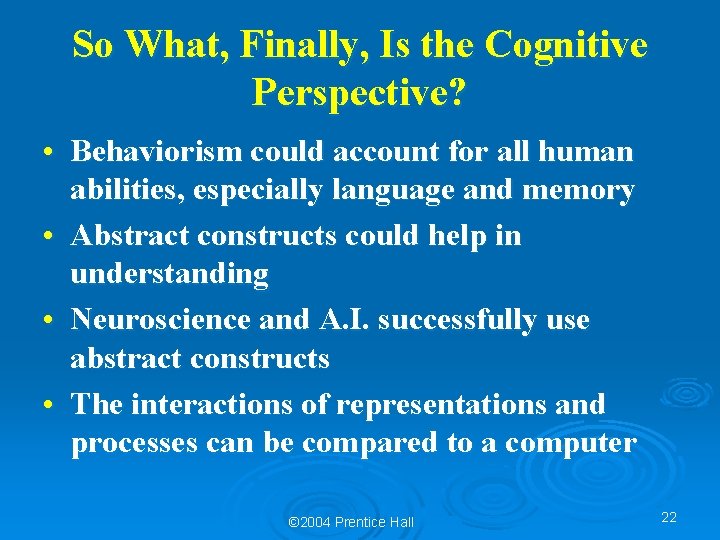 So What, Finally, Is the Cognitive Perspective?

• Behaviorism could account for all human abilities, especially language and memory
• Abstract constructs could help in understanding
• Neuroscience and A.I. successfully use abstract constructs
• The interactions of representations and processes can be compared to a computer

©2004 Prentice Hall

22